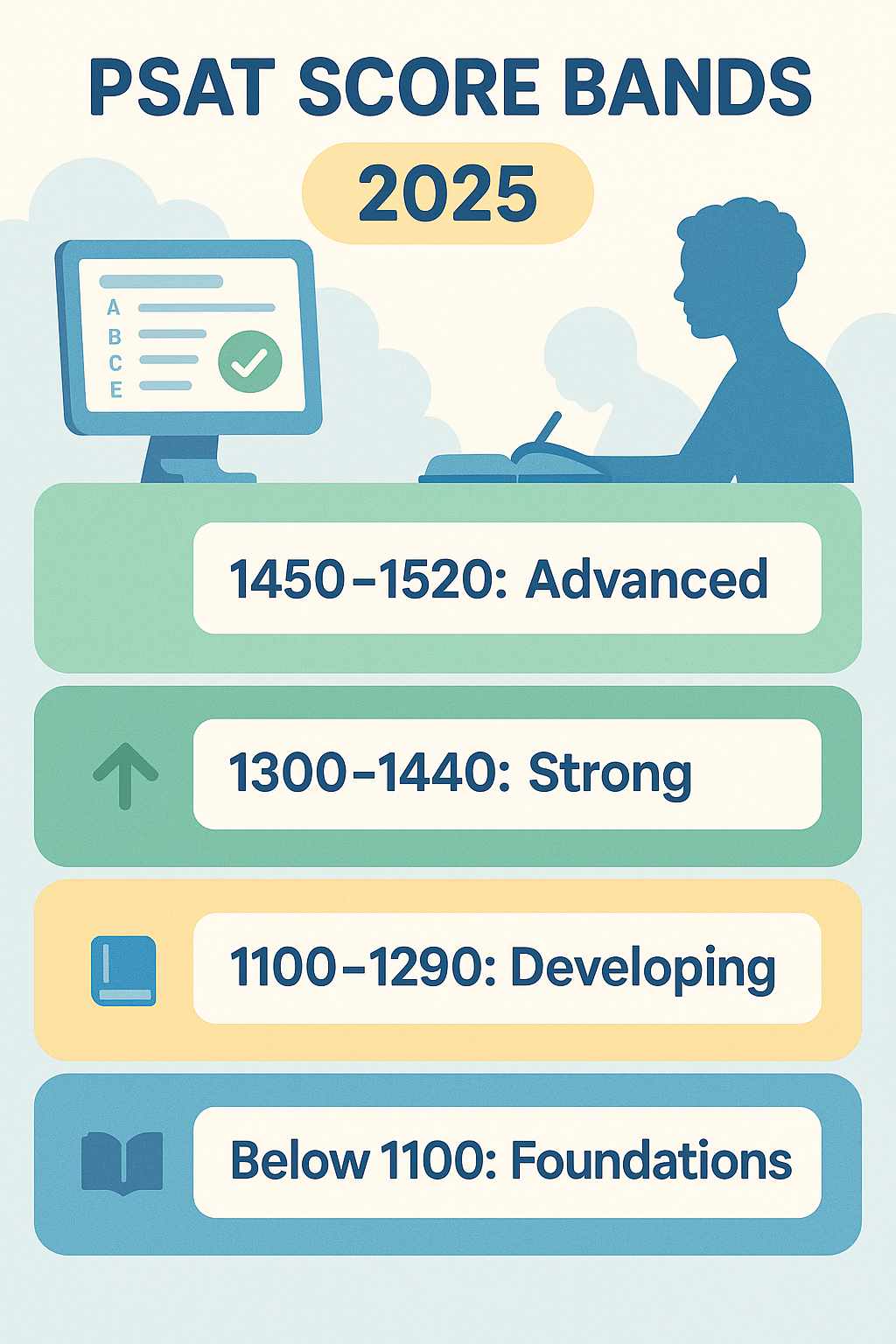 PSAT SCORE BANDS

2025

A
B
C
E

1450–1520: Advanced

1300–1440: Strong

1100–1290: Developing

Below 1100: Foundations